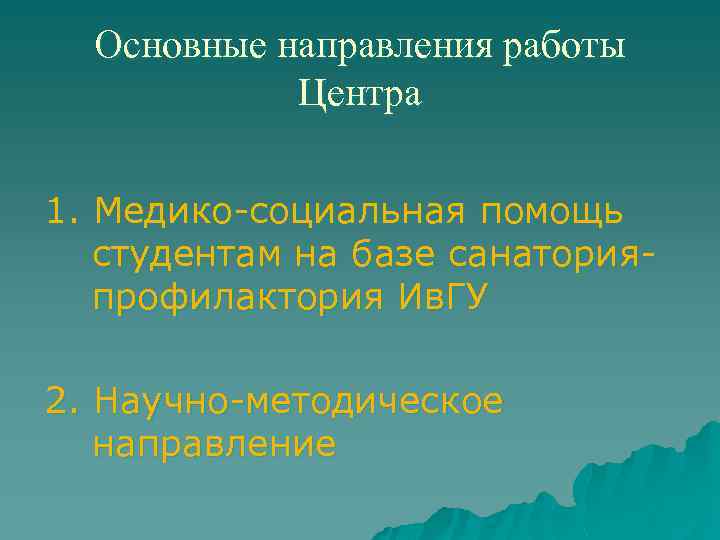 Основные направления работы Центра

1. Медико-социальная помощь студентам на базе санатория-профилактория ИвГУ

2. Научно-методическое направление